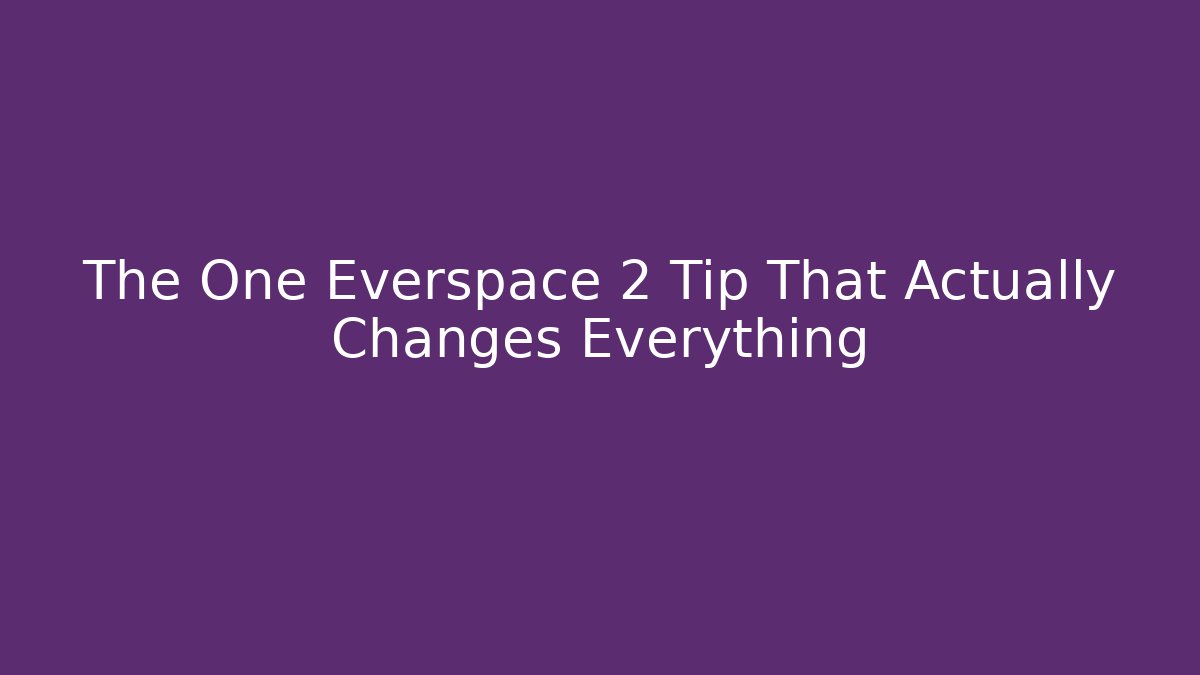 The One Everspace 2 Tip That Actually Changes Everything